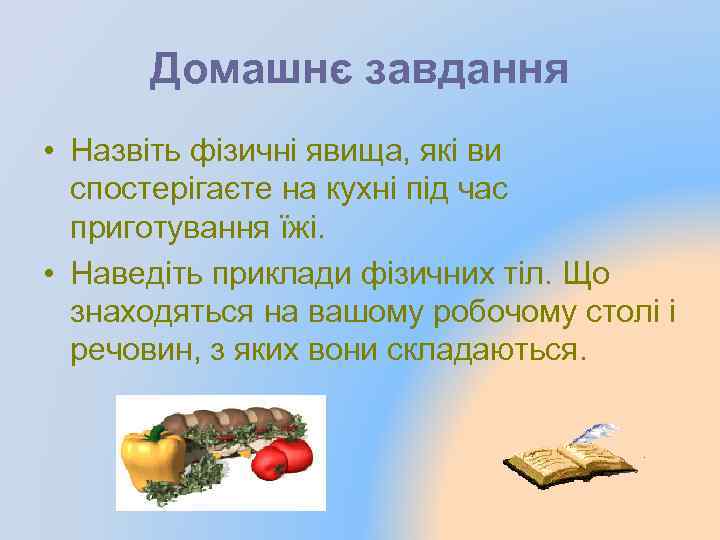 Домашнє завдання

• Назвіть фізичні явища, які ви спостерігаєте на кухні під час приготування їжі.

• Наведіть приклади фізичних тіл. Що знаходяться на вашому робочому столі і речовин, з яких вони складаються.